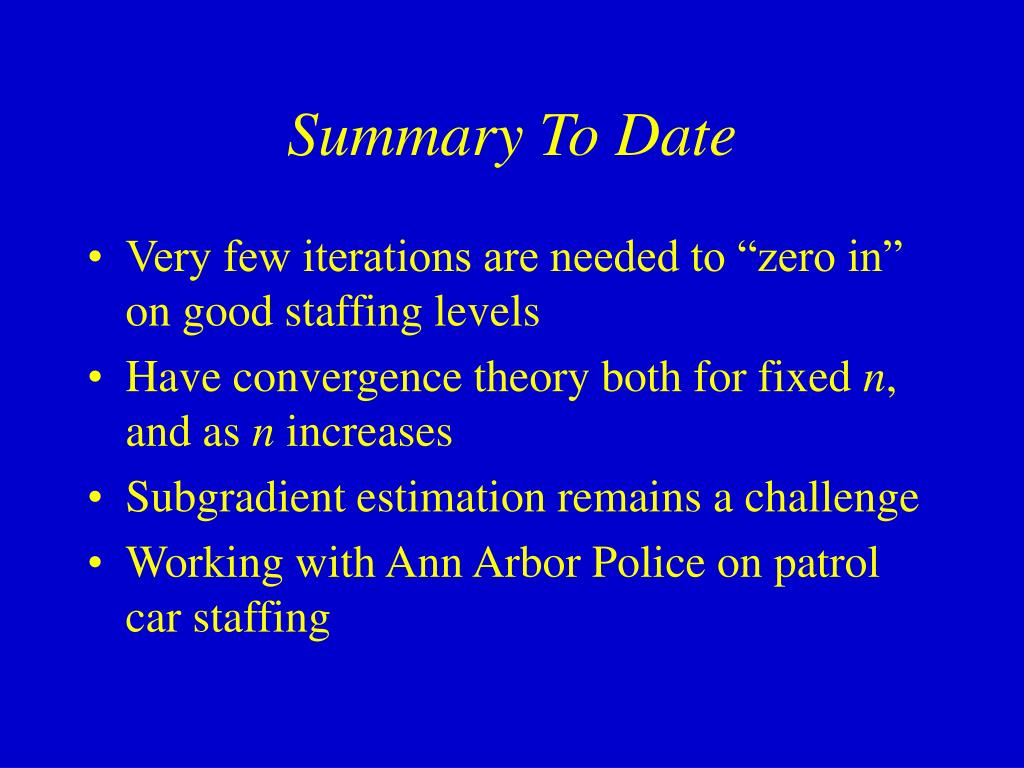 Summary To Date

• Very few iterations are needed to “zero in” on good staffing levels
• Have convergence theory both for fixed $n$, and as $n$ increases
• Subgradient estimation remains a challenge
• Working with Ann Arbor Police on patrol car staffing